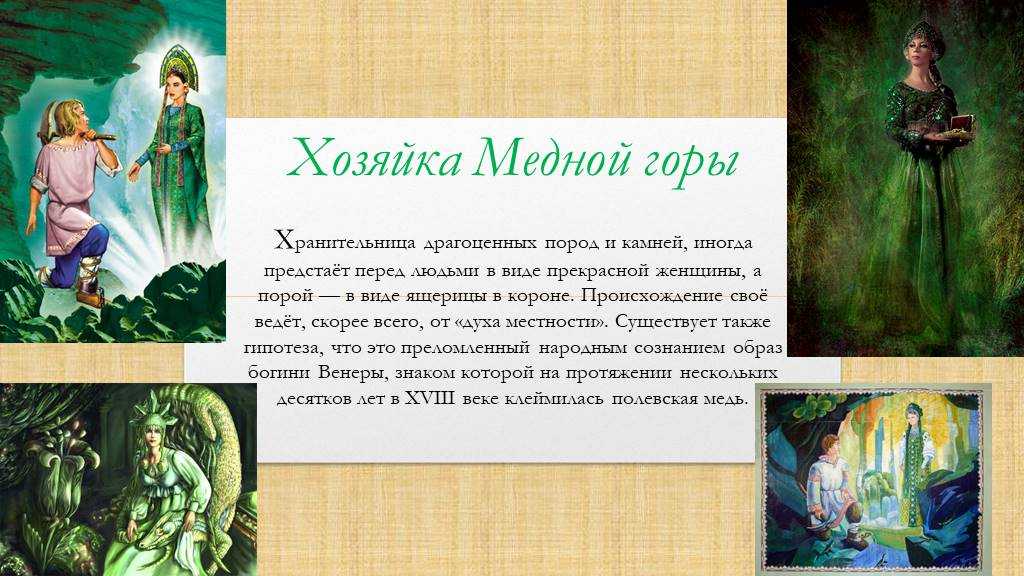 Хозяйка Медной горы

Хранительница драгоценных пород и камней, иногда предстаёт перед людьми в виде прекрасной женщины, а порой — в виде ящерицы в короне. Происхождение своё ведёт, скорее всего, от «духа местности». Существует также гипотеза, что это преломленный народным сознанием образ богини Венеры, знаком которой на протяжении нескольких десятков лет в XVIII веке клеймилась полевская медь.